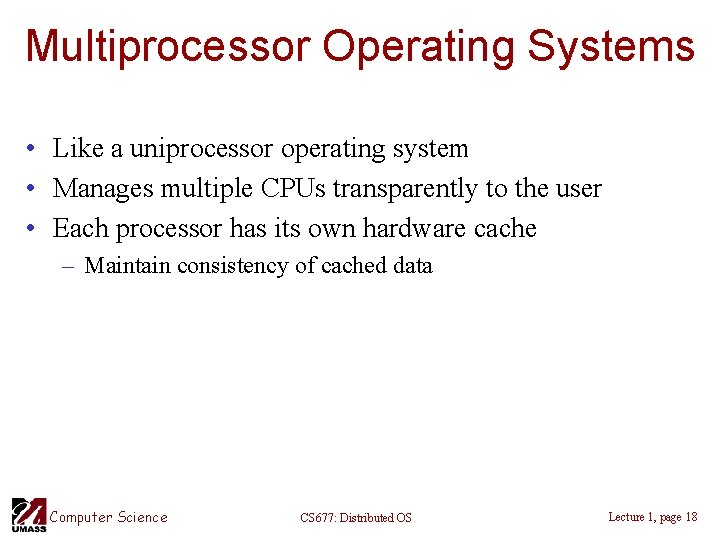 Multiprocessor Operating Systems

• Like a uniprocessor operating system
• Manages multiple CPUs transparently to the user
• Each processor has its own hardware cache
– Maintain consistency of cached data

UMASS Computer Science    CS677: Distributed OS    Lecture 1, page 18